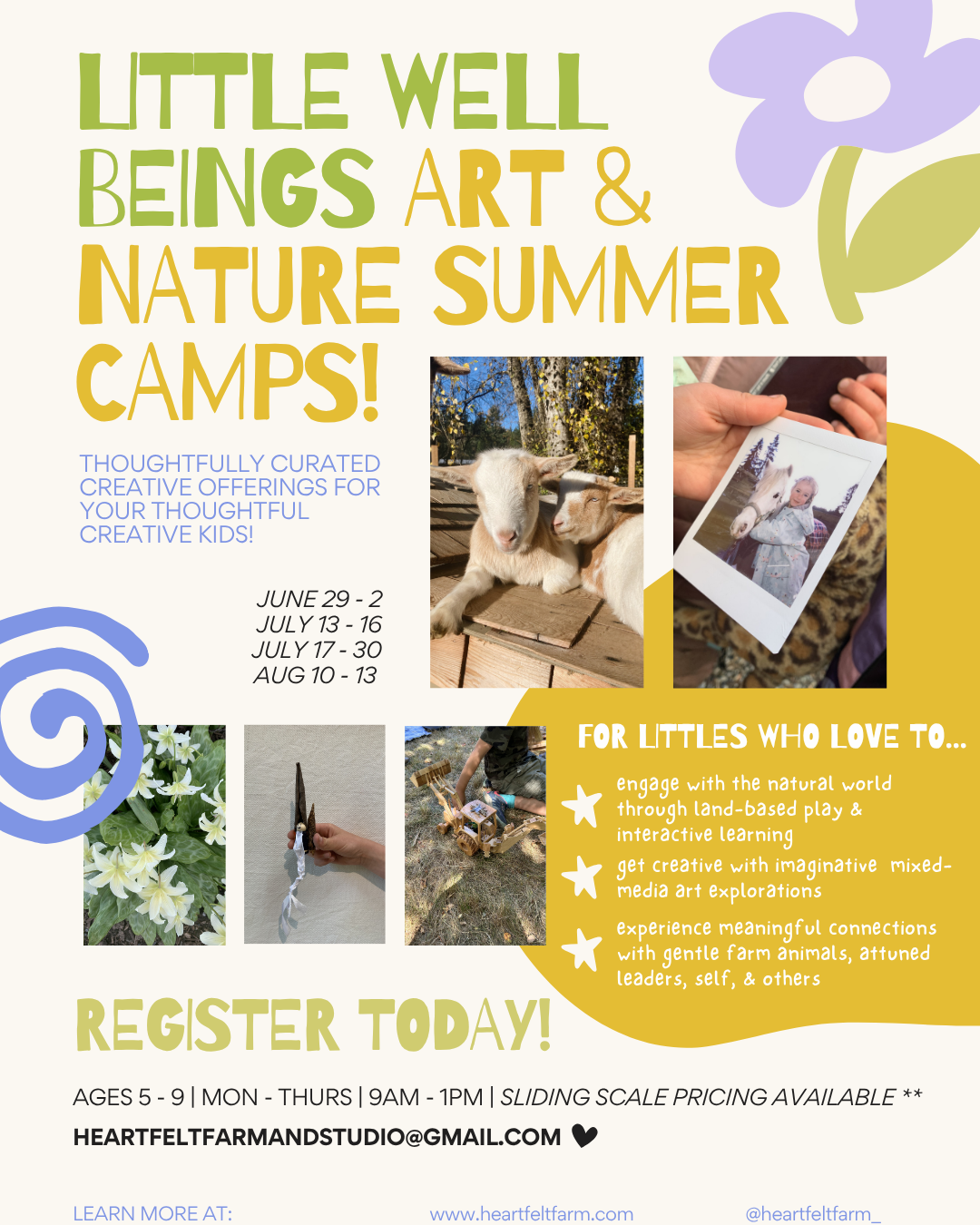 LITTLE WELL BEINGS ART & NATURE SUMMER CAMPS!

THOUGHTFULLY CURATED CREATIVE OFFERINGS FOR YOUR THOUGHTFUL CREATIVE KIDS!

JUNE 29 - 2
JULY 13 - 16
JULY 17 - 30
AUG 10 - 13

FOR LITTLES WHO LOVE TO...

engage with the natural world through land-based play & interactive learning

get creative with imaginative mixed-media art explorations

experience meaningful connections with gentle farm animals, attuned leaders, self, & others

REGISTER TODAY!

AGES 5 - 9 | MON - THURS | 9AM - 1PM | SLIDING SCALE PRICING AVAILABLE **

HEARTFELTFARMANDSTUDIO@GMAIL.COM

LEARN MORE AT: www.heartfeltfarm.com @heartfeltfarm_